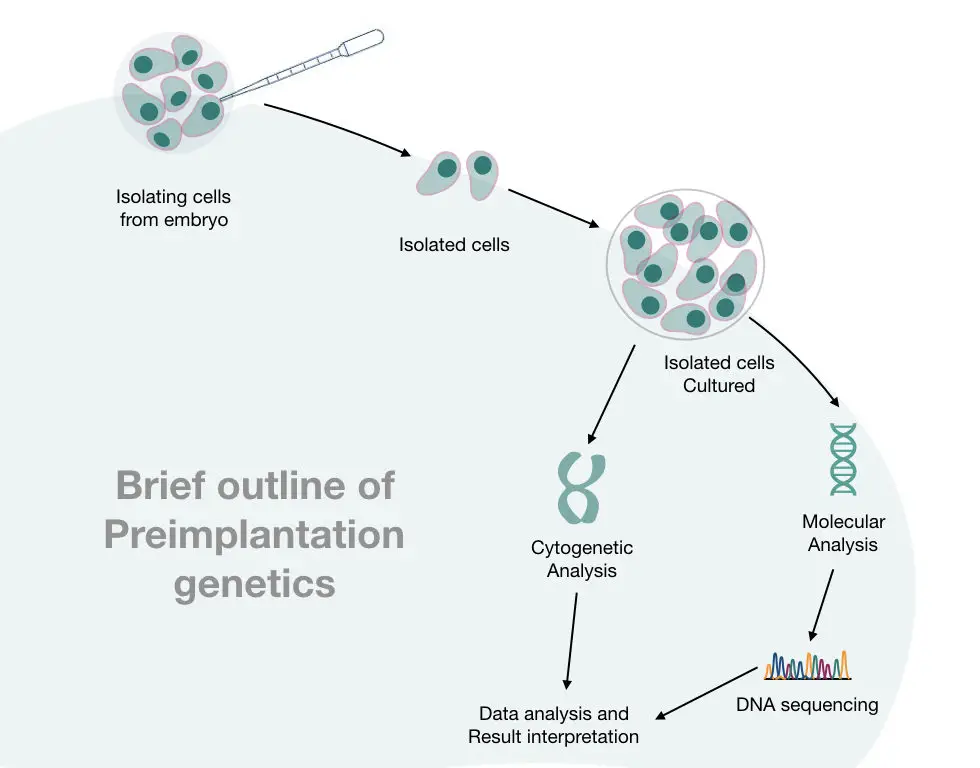 Isolating cells from embryo

Isolated cells

Isolated cells Cultured

Brief outline of Preimplantation genetics

Cytogenetic Analysis

Molecular Analysis

DNA sequencing

Data analysis and Result interpretation